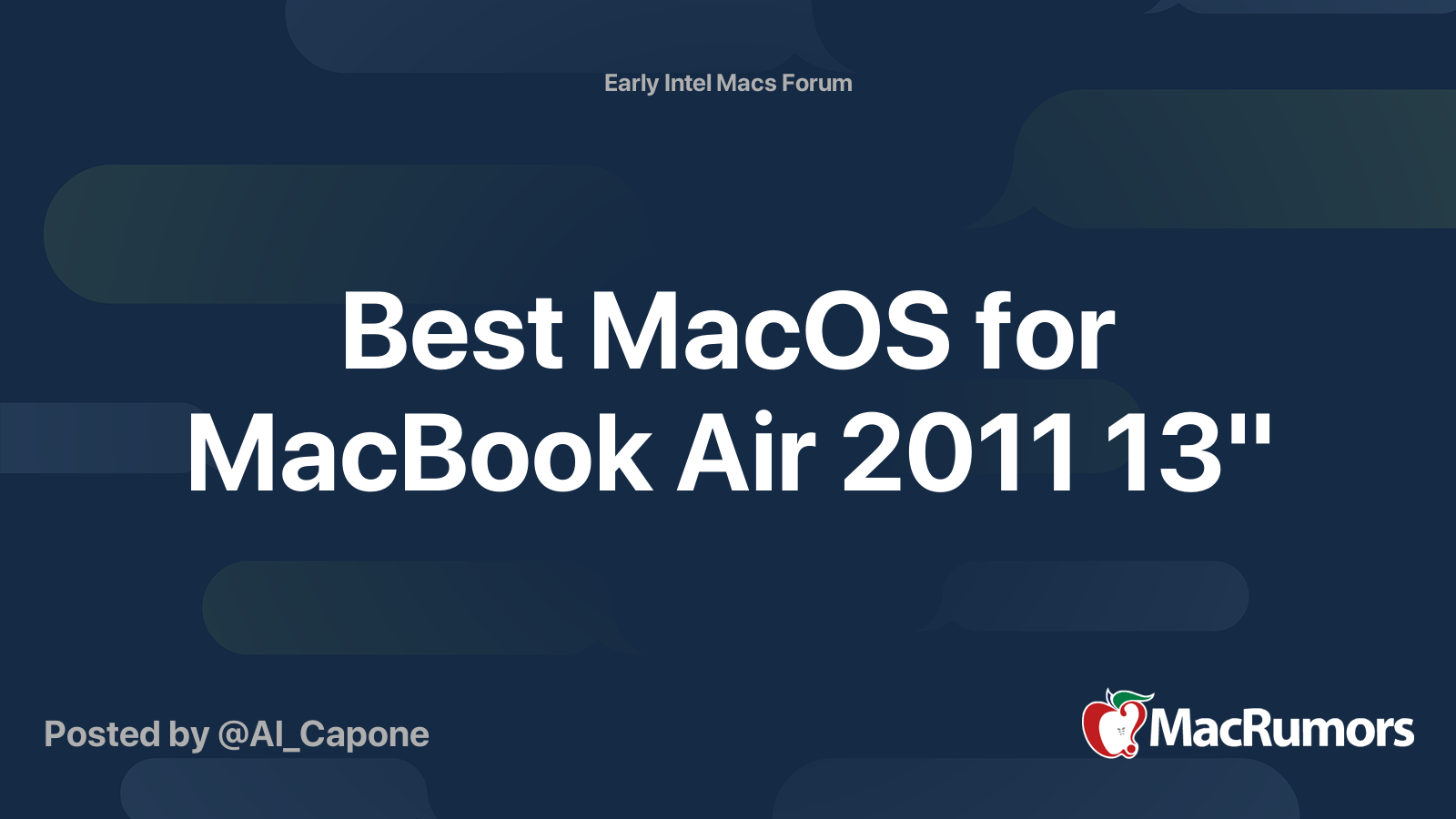 Early Intel Macs Forum

Best MacOS for MacBook Air 2011 13"

Posted by @Al_Capone

MacRumors